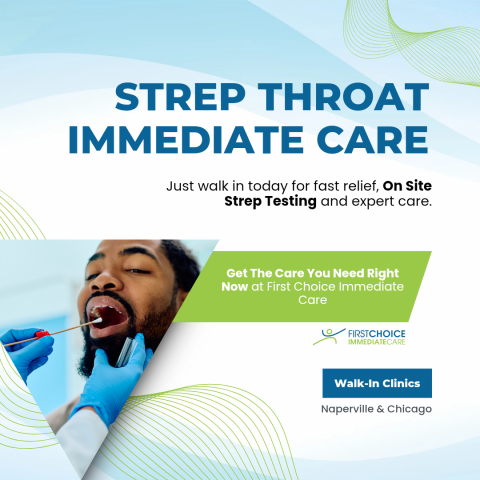 STREP THROAT IMMEDIATE CARE

Just walk in today for fast relief, On Site Strep Testing and expert care.

Get The Care You Need Right Now at First Choice Immediate Care

FIRSTCHOICE IMMEDIATECARE

Walk-In Clinics

Naperville & Chicago